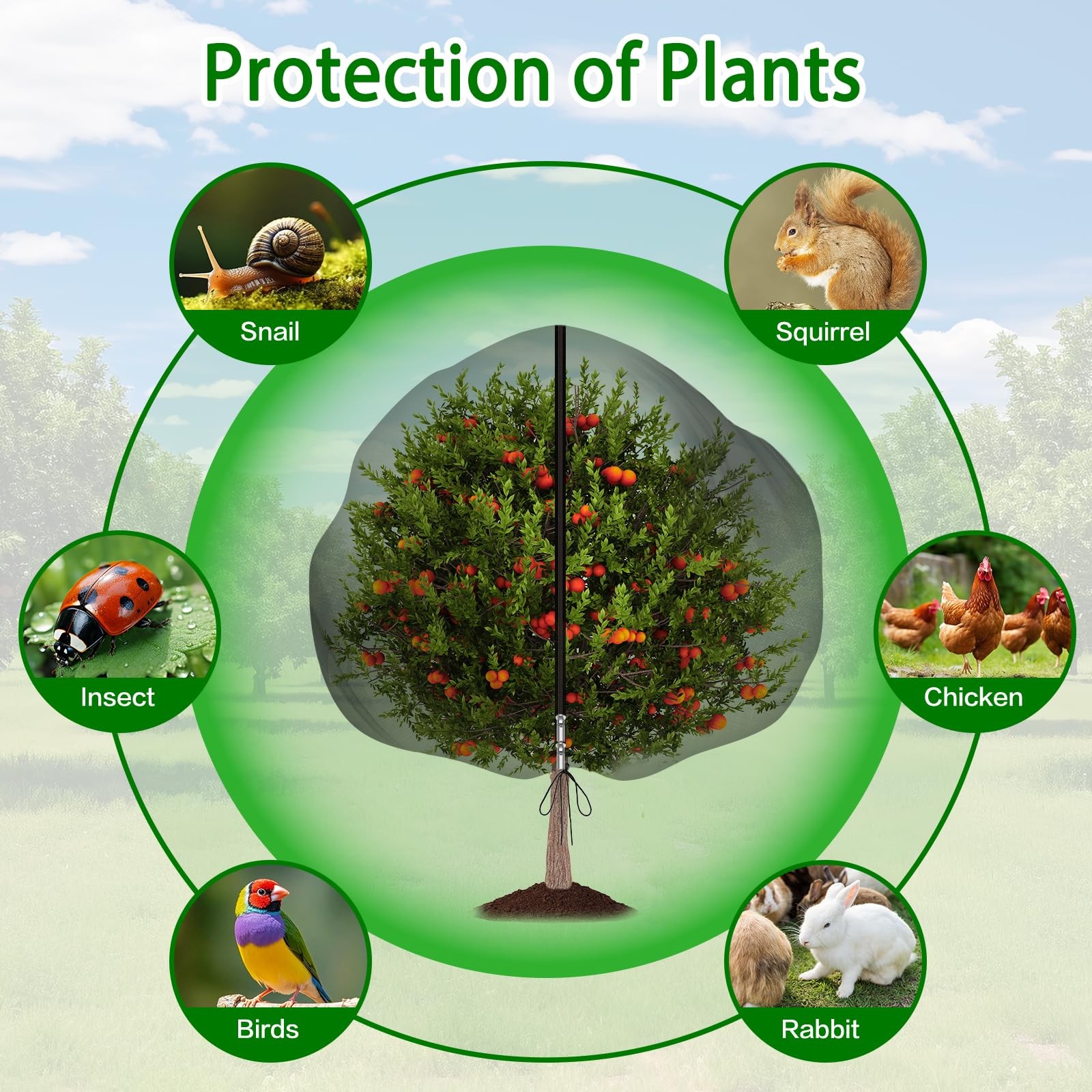 Protection of Plants

Snail

Squirrel

Insect

Chicken

Birds

Rabbit